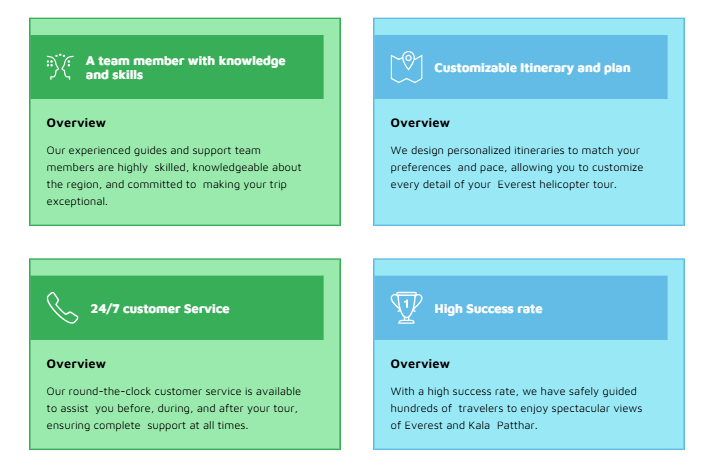 A team member with knowledge and skills

Overview

Our experienced guides and support team members are highly skilled, knowledgeable about the region, and committed to making your trip exceptional.

Customizable Itinerary and plan

Overview

We design personalized itineraries to match your preferences and pace, allowing you to customize every detail of your Everest helicopter tour.

24/7 customer Service

Overview

Our round-the-clock customer service is available to assist you before, during, and after your tour, ensuring complete support at all times.

1

High Success rate

Overview

With a high success rate, we have safely guided hundreds of travelers to enjoy spectacular views of Everest and Kala Patthar.